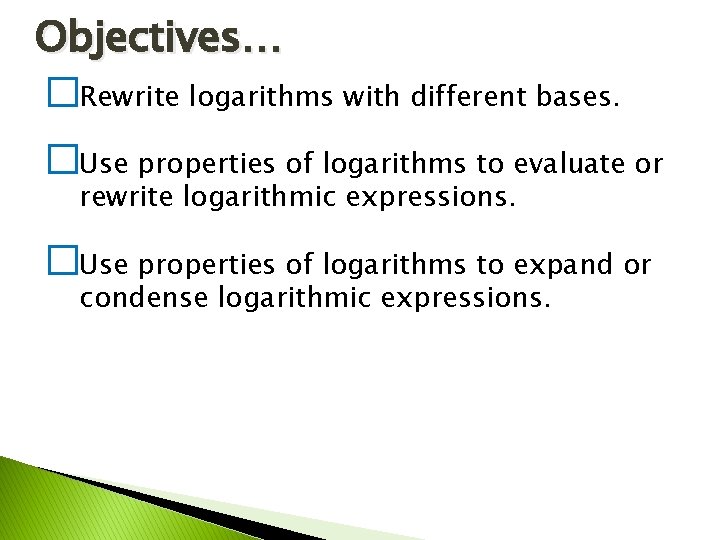 Objectives…

☐Rewrite logarithms with different bases.

☐Use properties of logarithms to evaluate or rewrite logarithmic expressions.

☐Use properties of logarithms to expand or condense logarithmic expressions.